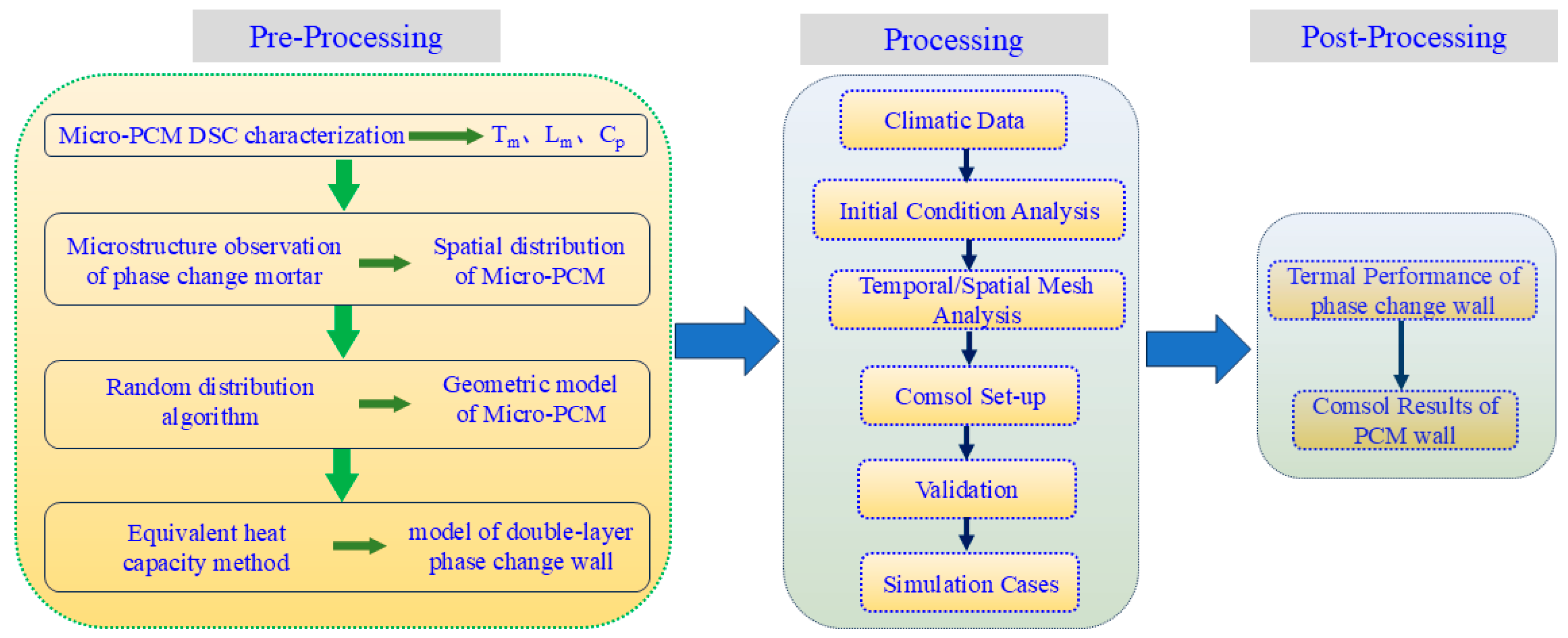 Pre-Processing

Micro-PCM DSC characterization $T_m$、$L_m$、$C_p$

Microstructure observation of phase change mortar

Spatial distribution of Micro-PCM

Random distribution algorithm

Geometric model of Micro-PCM

Equivalent heat capacity method

model of double-layer phase change wall

Processing

Climatic Data

Initial Condition Analysis

Temporal/Spatial Mesh Analysis

Comsol Set-up

Validation

Simulation Cases

Post-Processing

Termal Performance of phase change wall

Comsol Results of PCM wall